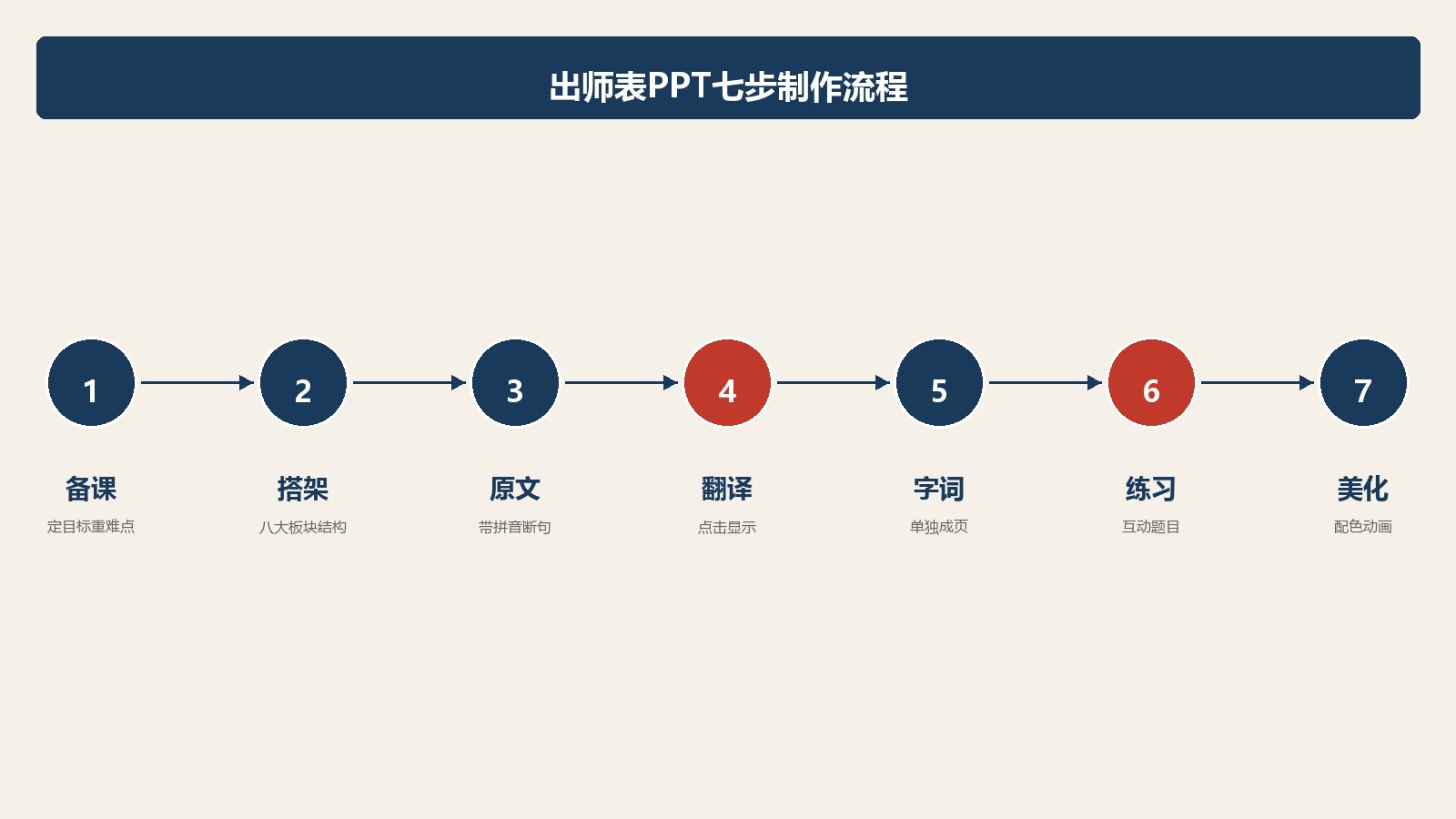 出师表PPT七步制作流程

1

备课

定目标重难点

2

搭架

八大板块结构

3

原文

带拼音断句

4

翻译

点击显示

5

字词

单独成页

6

练习

互动题目

7

美化

配色动画